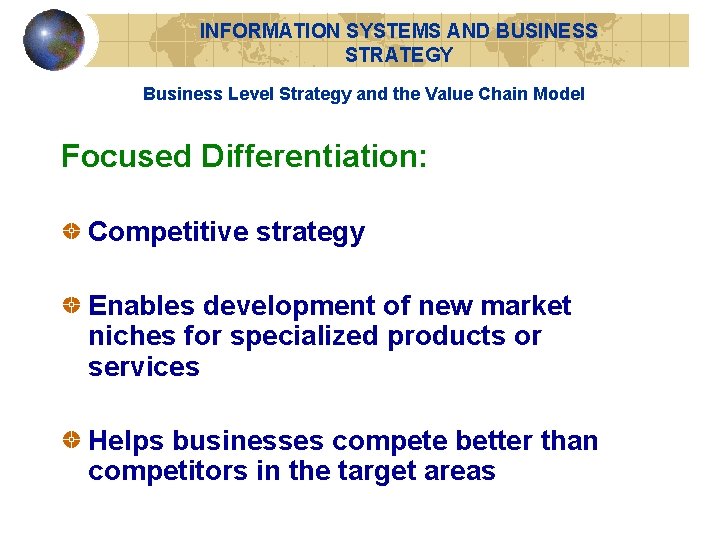 INFORMATION SYSTEMS AND BUSINESS STRATEGY

Business Level Strategy and the Value Chain Model

Focused Differentiation:

Competitive strategy

Enables development of new market niches for specialized products or services

Helps businesses compete better than competitors in the target areas